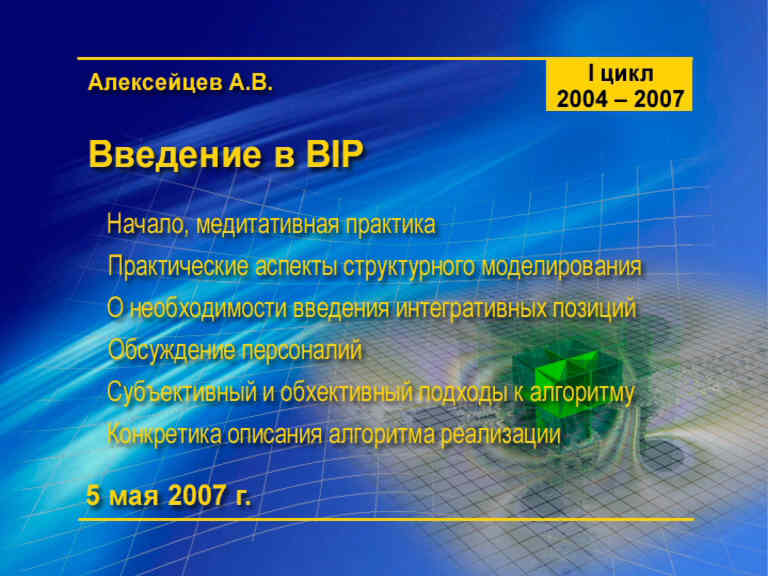 Алексейцев А.В.

I цикл
2004 – 2007

Введение в BIP

Начало, медитативная практика

Практические аспекты структурного моделирования

О необходимости введения интегративных позиций

Обсуждение персоналий

Субъективный и обхективный подходы к алгоритму

Конкретика описания алгоритма реализации

5 мая 2007 г.